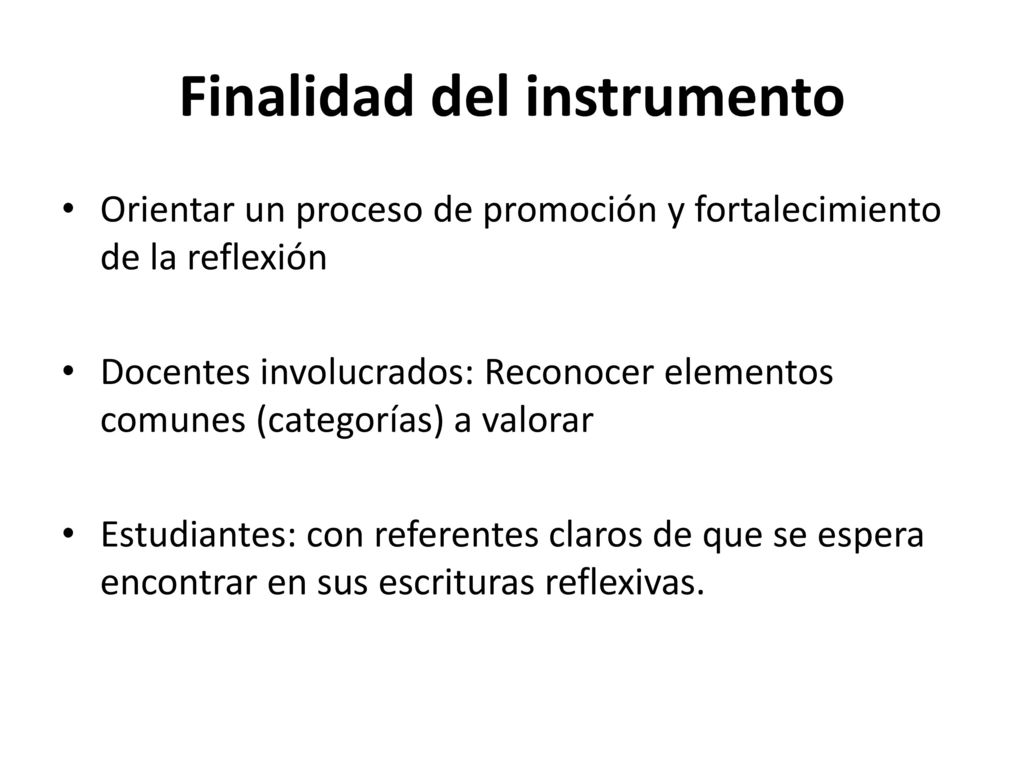 Finalidad del instrumento

• Orientar un proceso de promoción y fortalecimiento de la reflexión

• Docentes involucrados: Reconocer elementos comunes (categorías) a valorar

• Estudiantes: con referentes claros de que se espera encontrar en sus escrituras reflexivas.